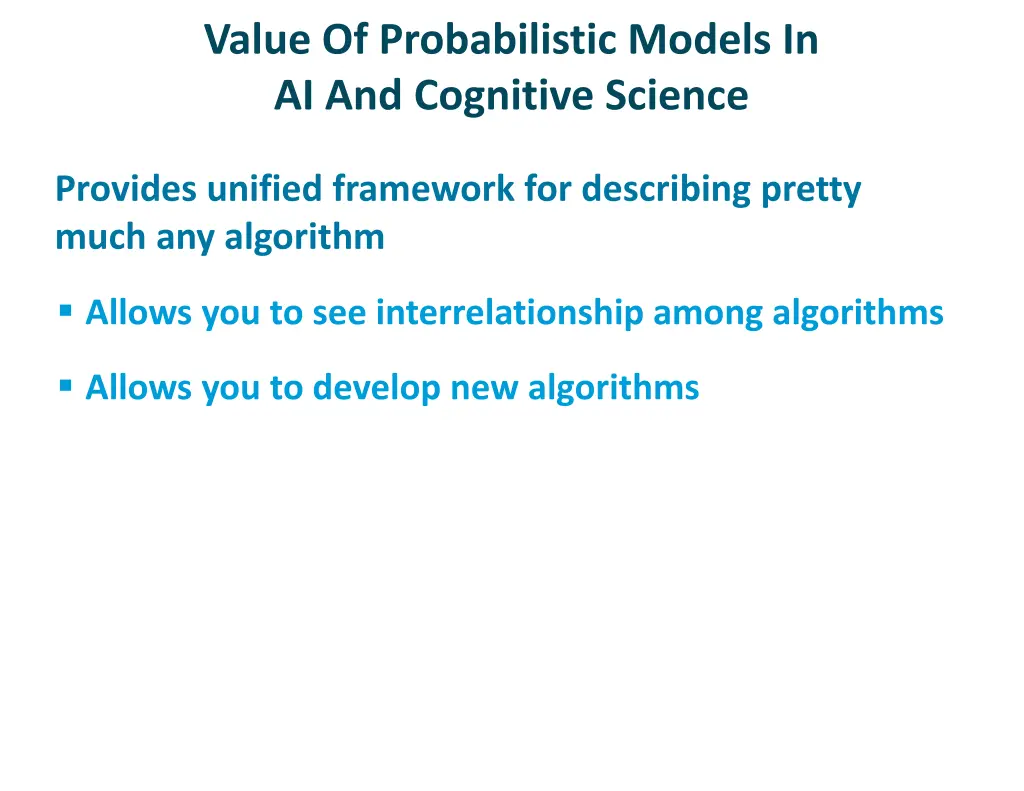 Value Of Probabilistic Models In
AI And Cognitive Science

Provides unified framework for describing pretty much any algorithm

▪ Allows you to see interrelationship among algorithms

▪ Allows you to develop new algorithms